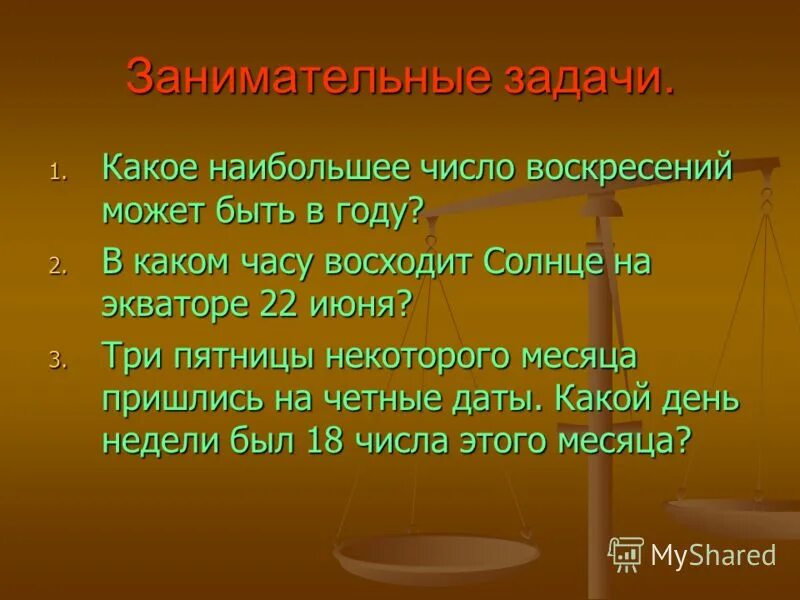 Занимательные задачи.

1. Какое наибольшее число воскресений может быть в году?

2. В каком часу восходит Солнце на экваторе 22 июня?

3. Три пятницы некоторого месяца пришлись на четные даты. Какой день недели был 18 числа этого месяца?

MyShared